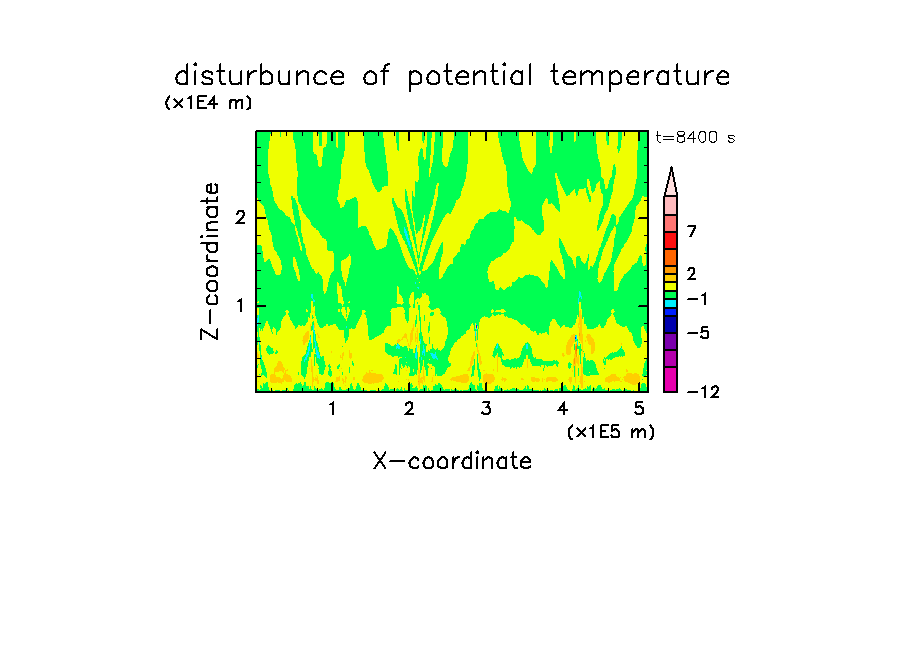 disturbunce of potential temperature
(x1E4 m)

t=8400 s

Z-coordinate

2
1

7
2
−1
−5
−12

1 2 3 4 5
(x1E5 m)
X-coordinate